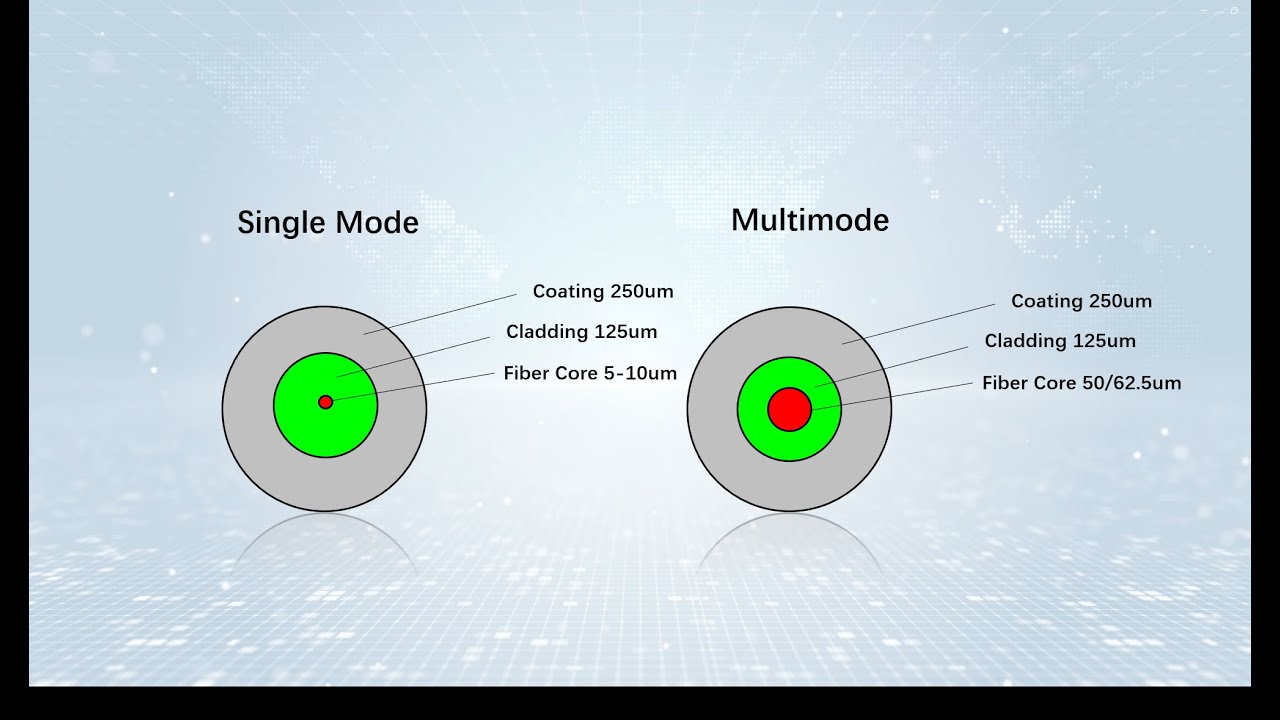 Single Mode

Coating 250um
Cladding 125um
Fiber Core 5-10um

Multimode

Coating 250um
Cladding 125um
Fiber Core 50/62.5um